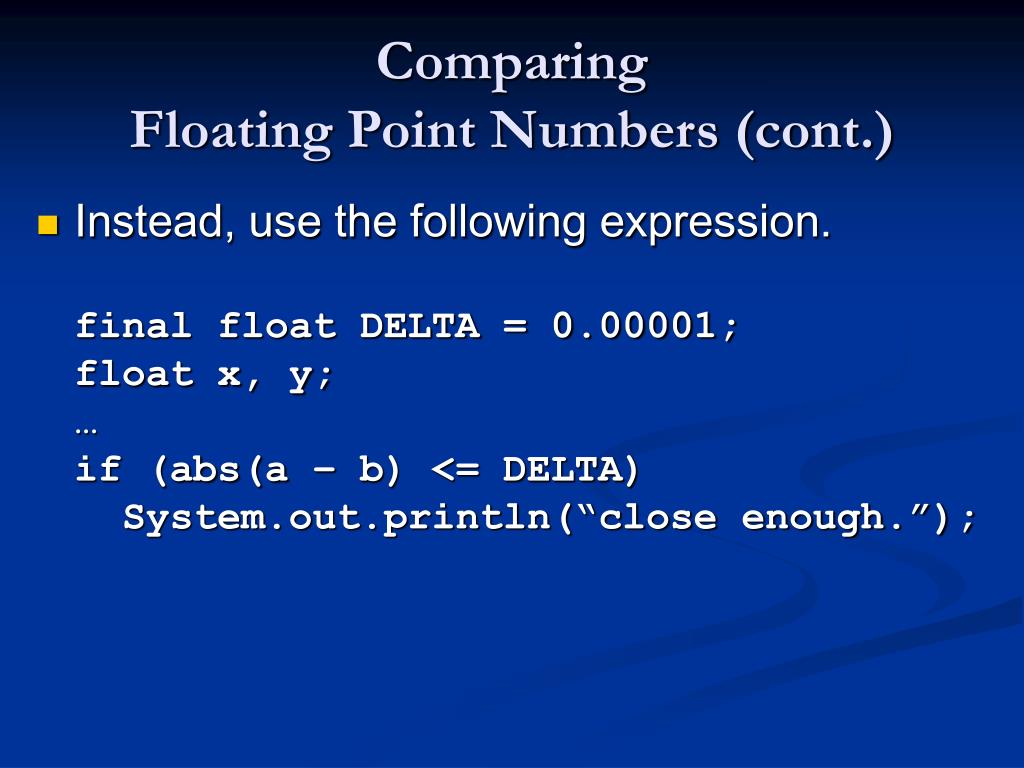 Comparing
Floating Point Numbers (cont.)

Instead, use the following expression.

final float DELTA = 0.00001;
float x, y;
…
if (abs(a – b) <= DELTA)
  System.out.println(“close enough.”);